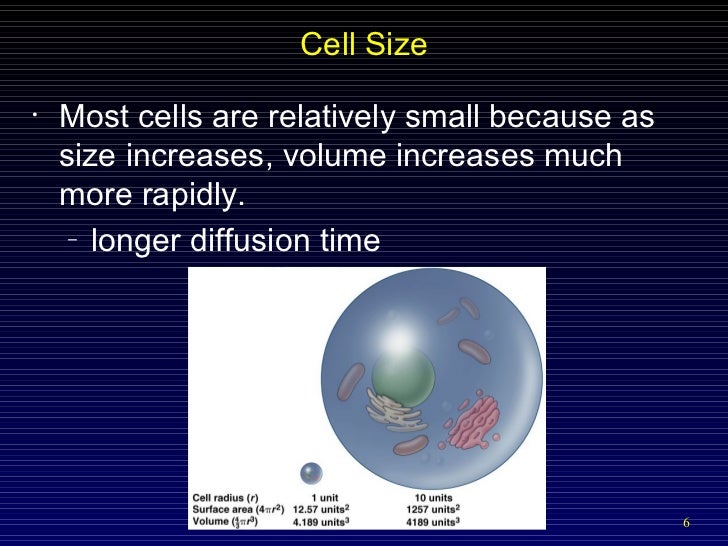 Cell Size

· Most cells are relatively small because as size increases, volume increases much more rapidly.

– longer diffusion time

| Cell radius ($r$) | 1 unit | 10 units |
|---|---|---|
| Surface area ($4\pi r^2$) | 12.57 units$^2$ | 1257 units$^2$ |
| Volume ($\frac{4}{3}\pi r^3$) | 4.189 units$^3$ | 4189 units$^3$ |

6